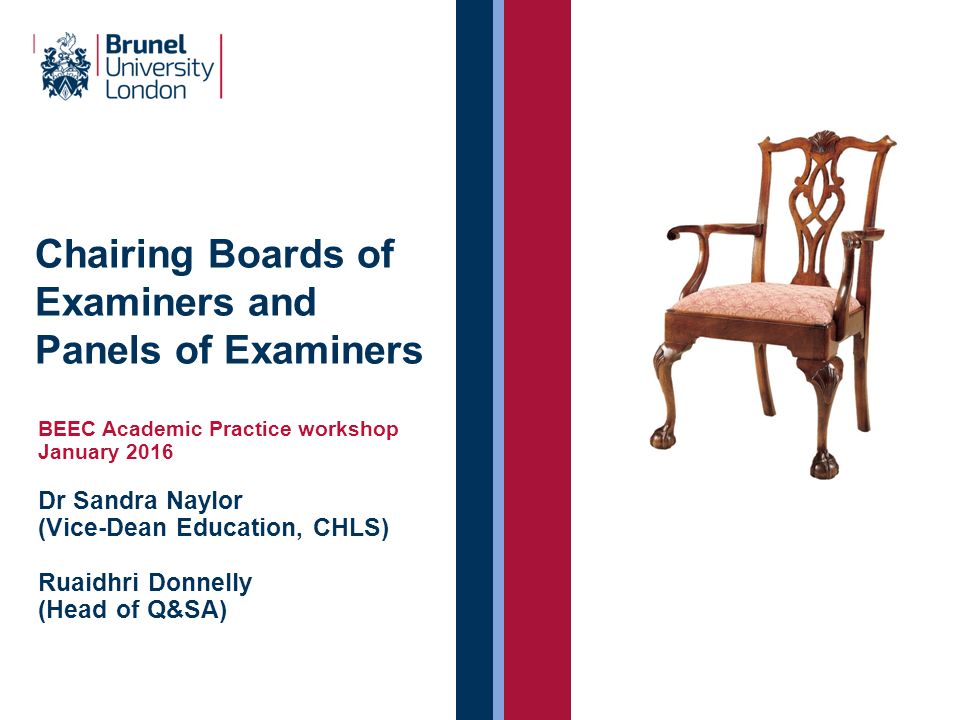 Brunel
University
London

Chairing Boards of Examiners and Panels of Examiners

BEEC Academic Practice workshop
January 2016

Dr Sandra Naylor
(Vice-Dean Education, CHLS)

Ruaidhri Donnelly
(Head of Q&SA)